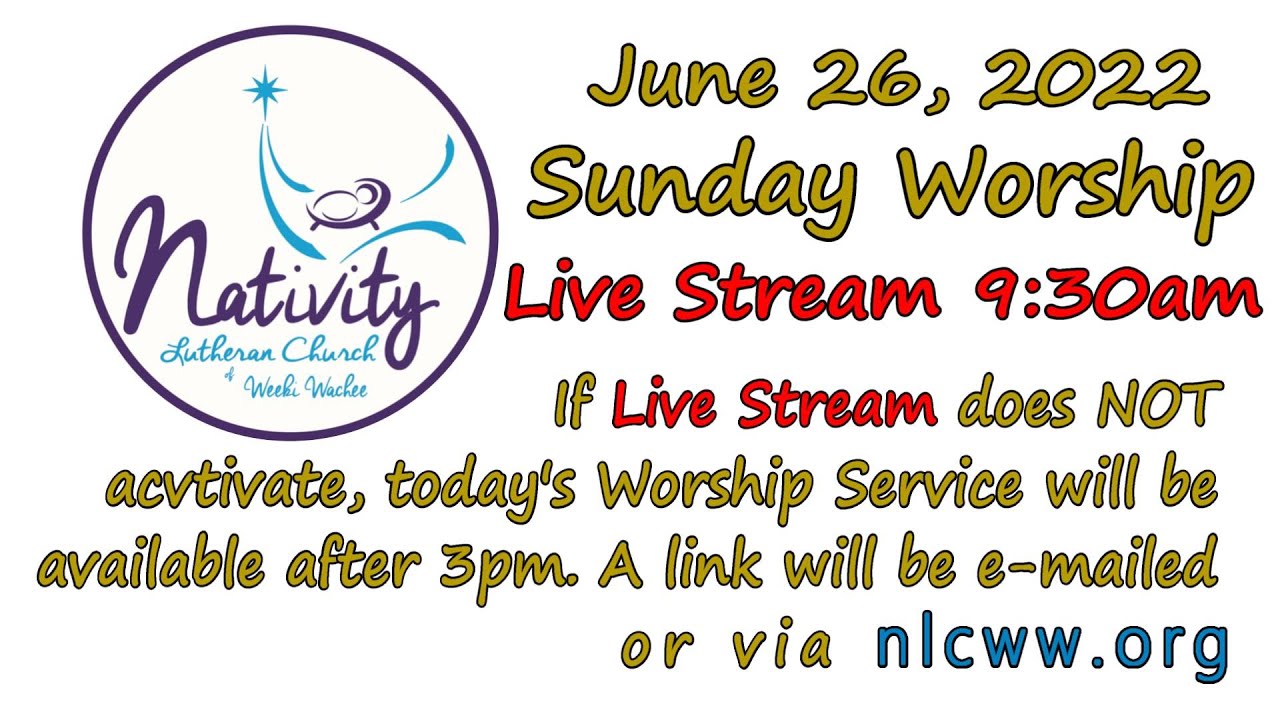 Nativity
Lutheran Church
of Weeki Wachee

June 26, 2022
Sunday Worship
Live Stream 9:30am

If Live Stream does NOT acvtivate, today's Worship Service will be available after 3pm. A link will be e-mailed or via nlcww.org